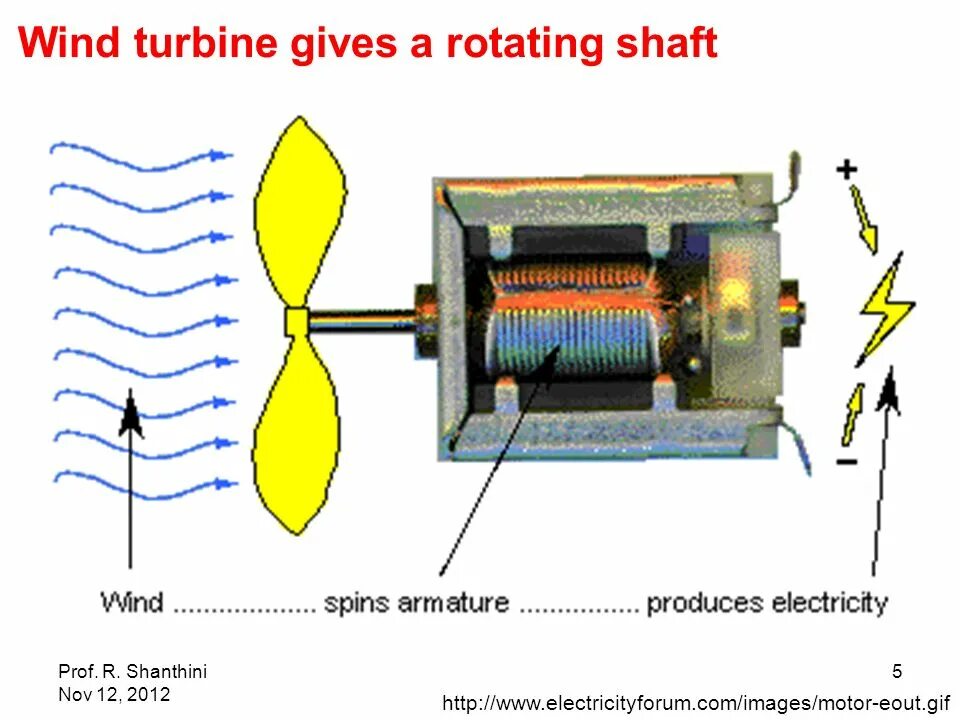 Wind turbine gives a rotating shaft

+

−

Wind .................. spins armature ............... produces electricity

Prof. R. Shanthini
Nov 12, 2012

5

http://www.electricityforum.com/images/motor-eout.gif